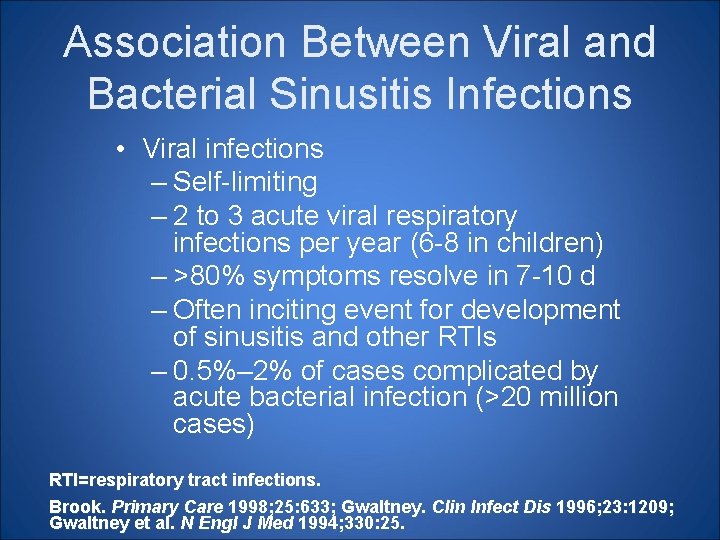 Association Between Viral and Bacterial Sinusitis Infections

• Viral infections
– Self-limiting
– 2 to 3 acute viral respiratory infections per year (6-8 in children)
– >80% symptoms resolve in 7-10 d
– Often inciting event for development of sinusitis and other RTIs
– 0.5%–2% of cases complicated by acute bacterial infection (>20 million cases)

RTI=respiratory tract infections.

Brook. Primary Care 1998;25:633; Gwaltney. Clin Infect Dis 1996;23:1209; Gwaltney et al. N Engl J Med 1994;330:25.